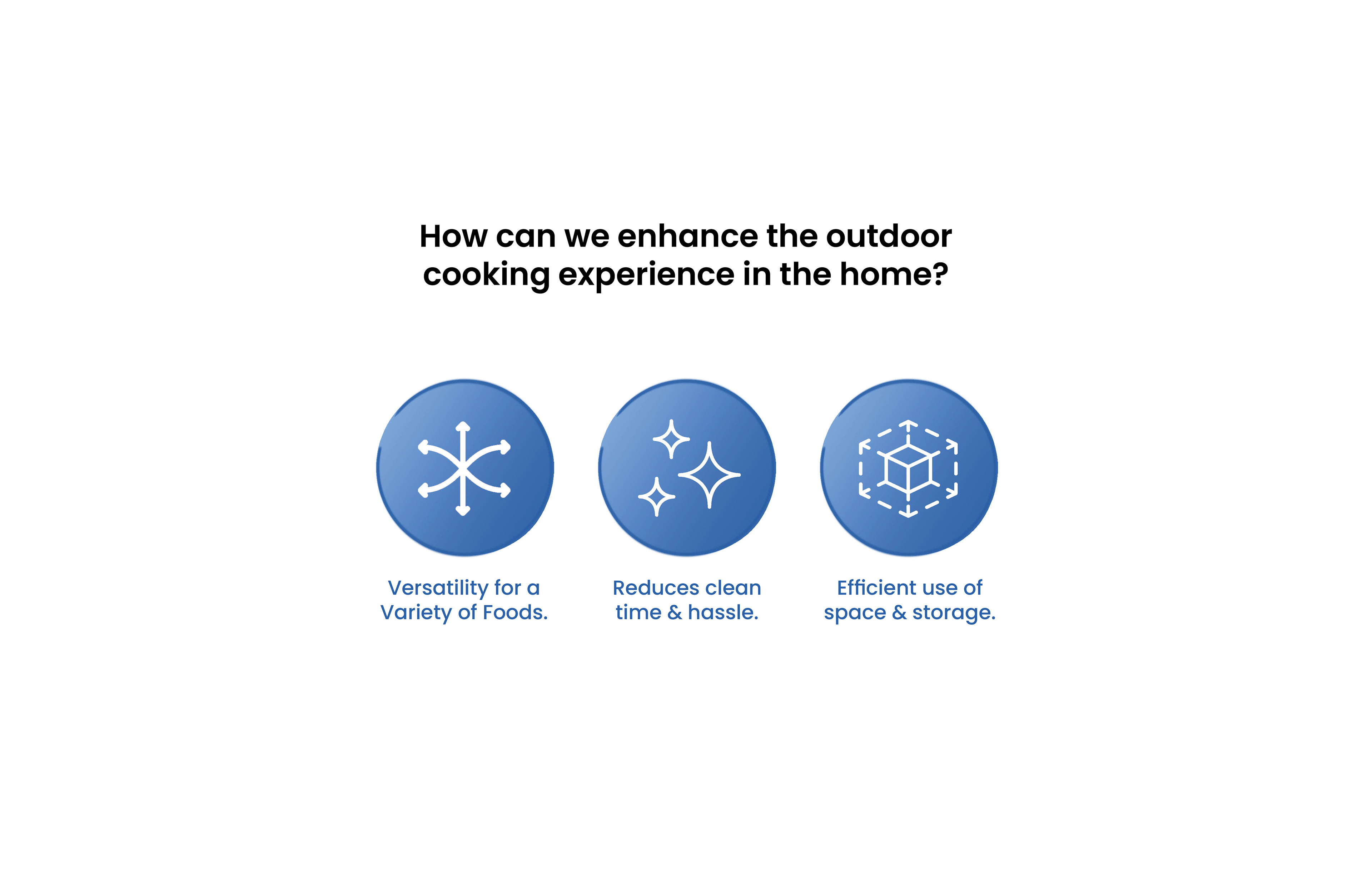 How can we enhance the outdoor cooking experience in the home?

Versatility for a Variety of Foods.

Reduces clean time & hassle.

Efficient use of space & storage.